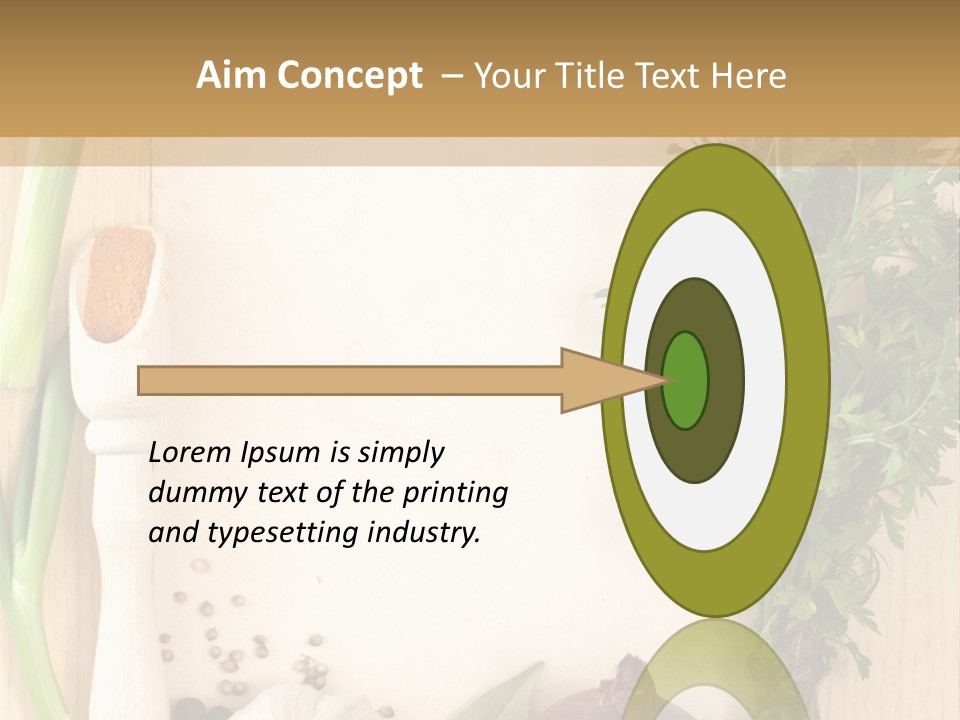 Aim Concept – Your Title Text Here

Lorem Ipsum is simply dummy text of the printing and typesetting industry.